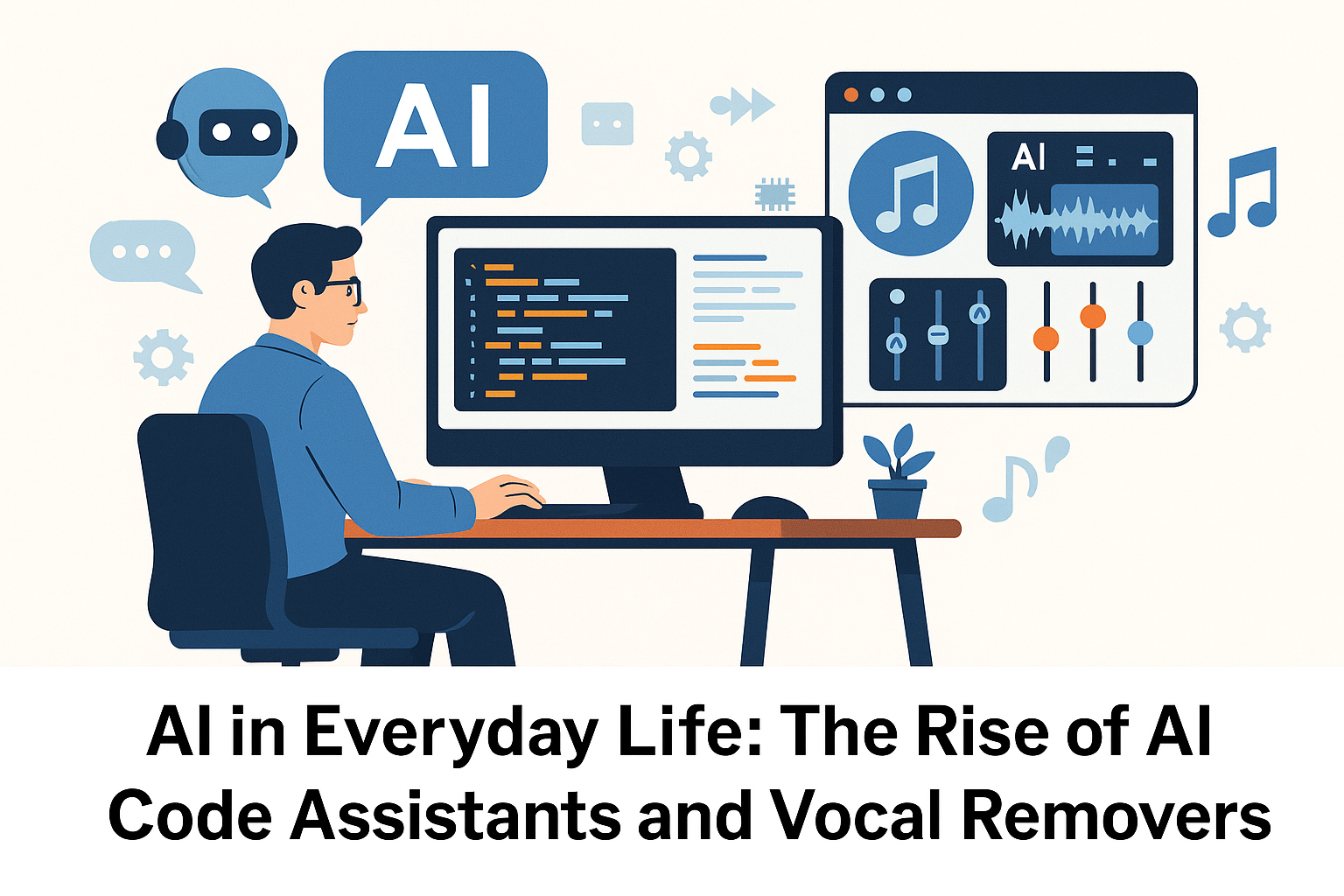 AI

AI

AI in Everyday Life: The Rise of AI Code Assistants and Vocal Removers